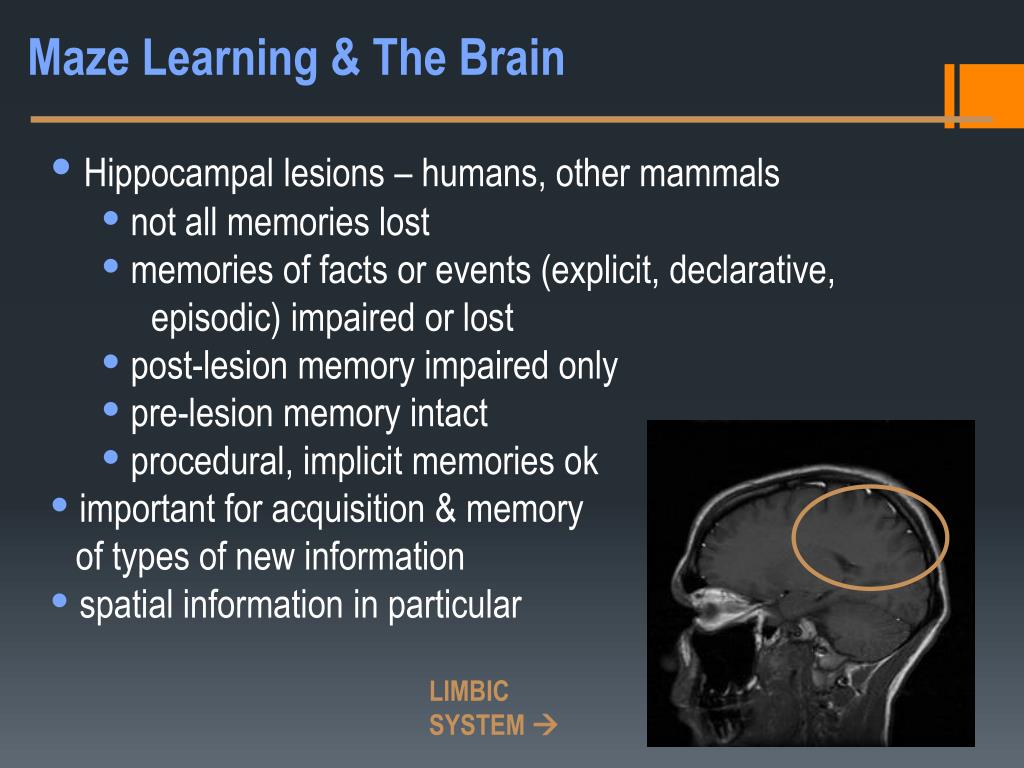 Maze Learning & The Brain

• Hippocampal lesions – humans, other mammals
• not all memories lost
• memories of facts or events (explicit, declarative, episodic) impaired or lost
• post-lesion memory impaired only
• pre-lesion memory intact
• procedural, implicit memories ok
• important for acquisition & memory of types of new information
• spatial information in particular

LIMBIC SYSTEM →